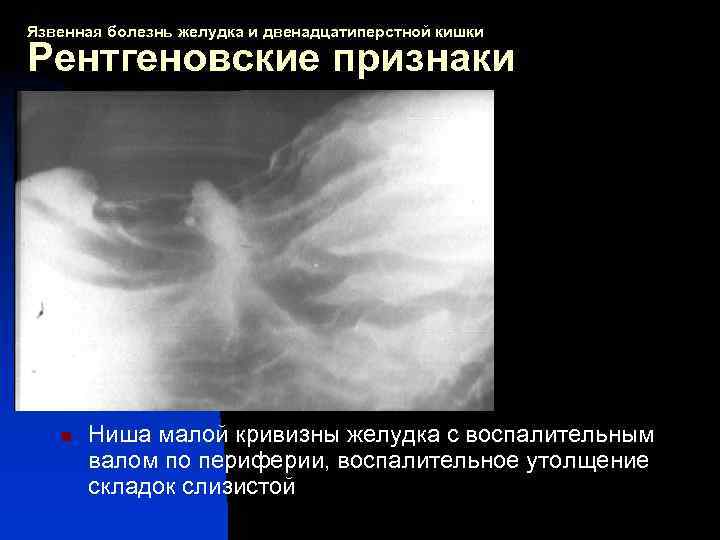 Язвенная болезнь желудка и двенадцатиперстной кишки
Рентгеновские признаки

Ниша малой кривизны желудка с воспалительным валом по периферии, воспалительное утолщение складок слизистой